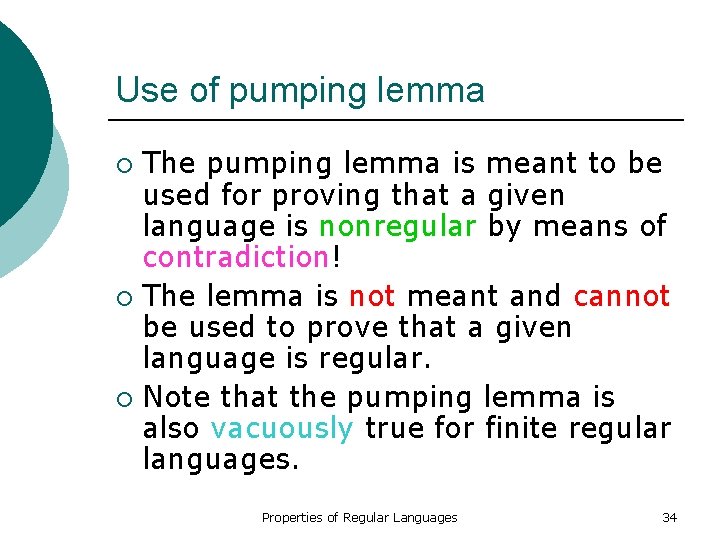 Use of pumping lemma

○ The pumping lemma is meant to be used for proving that a given language is nonregular by means of contradiction!

○ The lemma is not meant and cannot be used to prove that a given language is regular.

○ Note that the pumping lemma is also vacuously true for finite regular languages.

Properties of Regular Languages

34